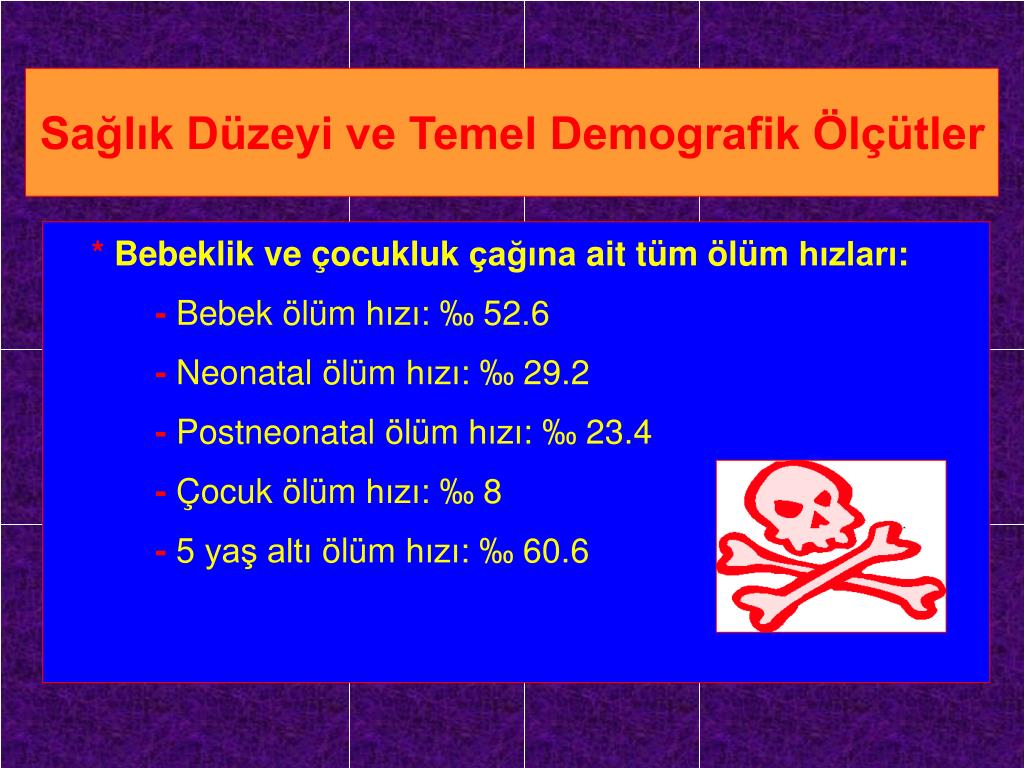 Sağlık Düzeyi ve Temel Demografik Ölçütler

* Bebeklik ve çocukluk çağına ait tüm ölüm hızları:

- Bebek ölüm hızı: ‰ 52.6

- Neonatal ölüm hızı: ‰ 29.2

- Postneonatal ölüm hızı: ‰ 23.4

- Çocuk ölüm hızı: ‰ 8

- 5 yaş altı ölüm hızı: ‰ 60.6